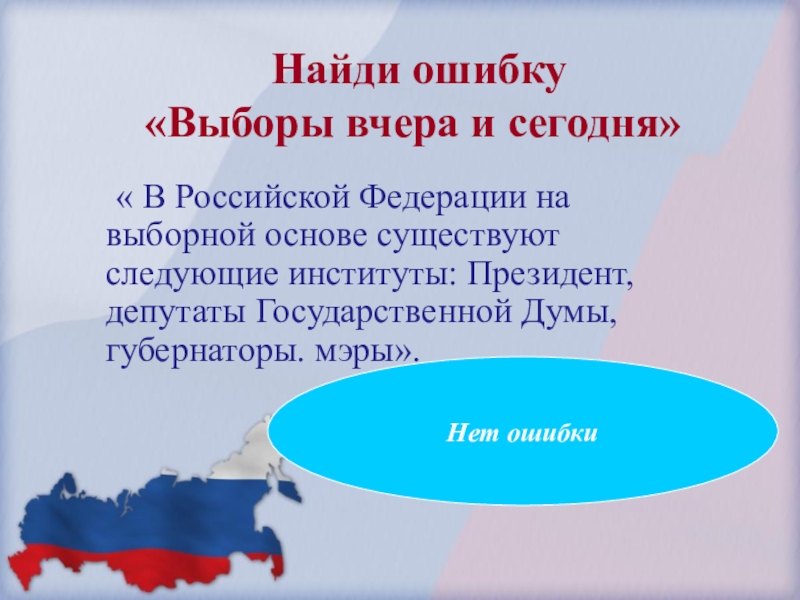 Найди ошибку
«Выборы вчера и сегодня»

« В Российской Федерации на выборной основе существуют следующие институты: Президент, депутаты Государственной Думы, губернаторы. мэры».

Нет ошибки